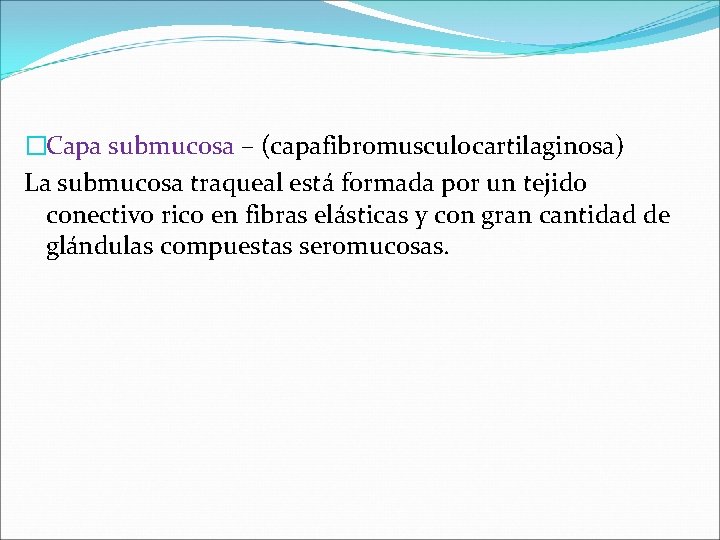 Capa submucosa – (capafibromusculocartilaginosa)

La submucosa traqueal está formada por un tejido conectivo rico en fibras elásticas y con gran cantidad de glándulas compuestas seromucosas.